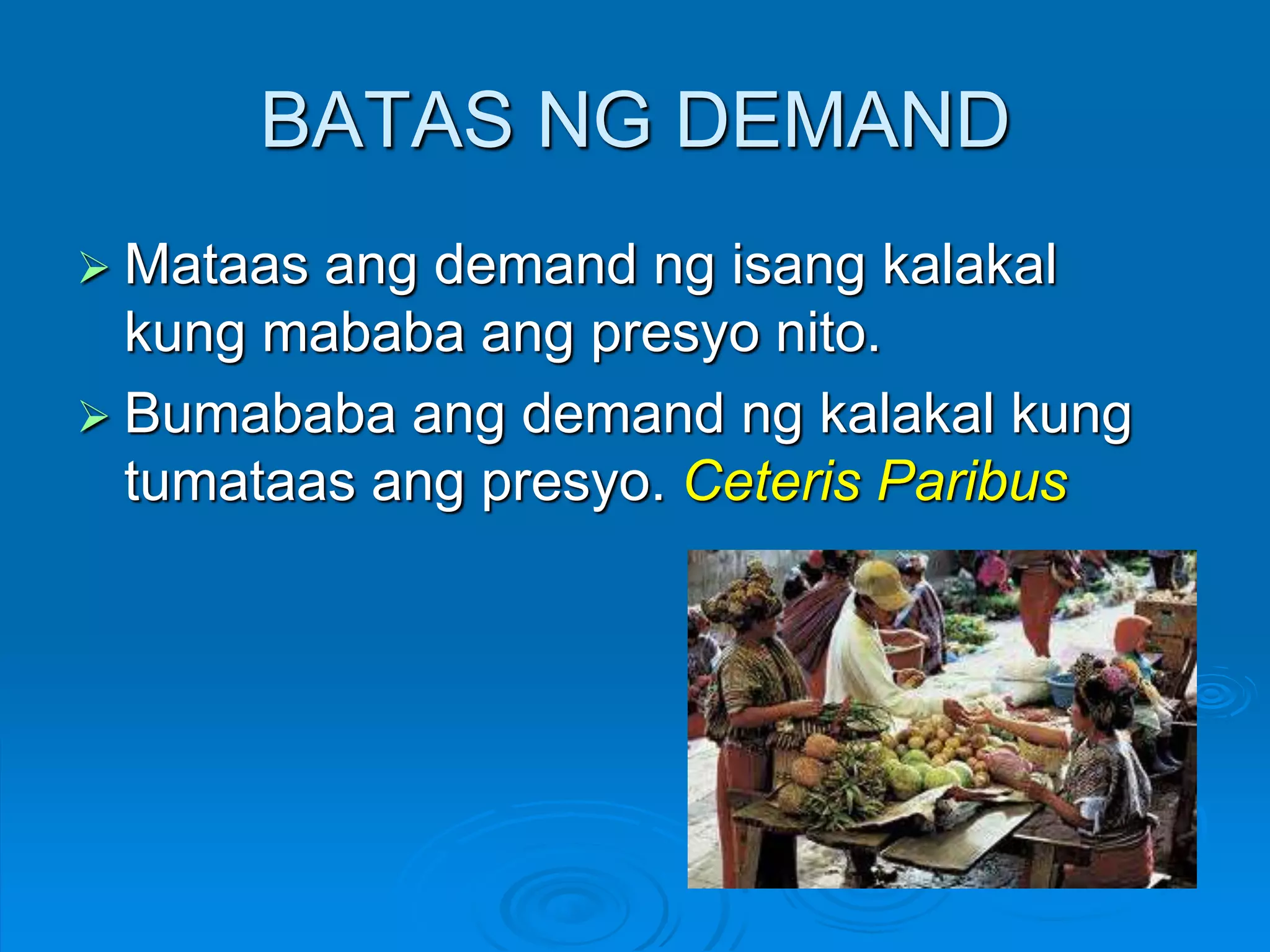 BATAS NG DEMAND

➢ Mataas ang demand ng isang kalakal kung mababa ang presyo nito.

➢ Bumababa ang demand ng kalakal kung tumataas ang presyo. Ceteris Paribus